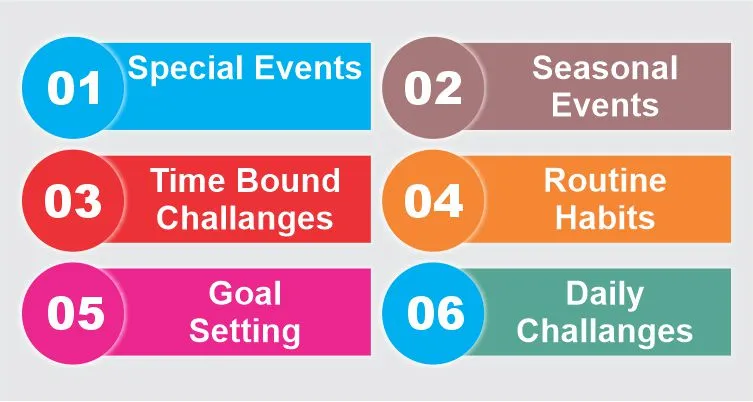 01 Special Events

02 Seasonal Events

03 Time Bound Challanges

04 Routine Habits

05 Goal Setting

06 Daily Challanges